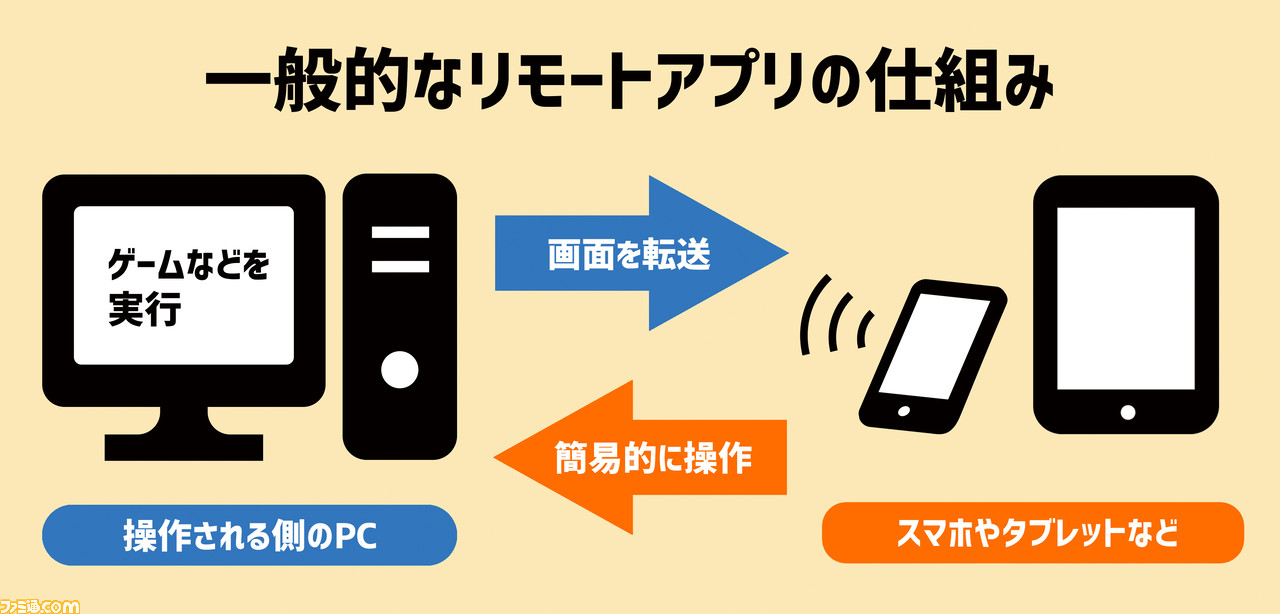 一般的なリモートアプリの仕組み

ゲームなどを実行

画面を転送

簡易的に操作

操作される側のPC

スマホやタブレットなど

ファミ通.com